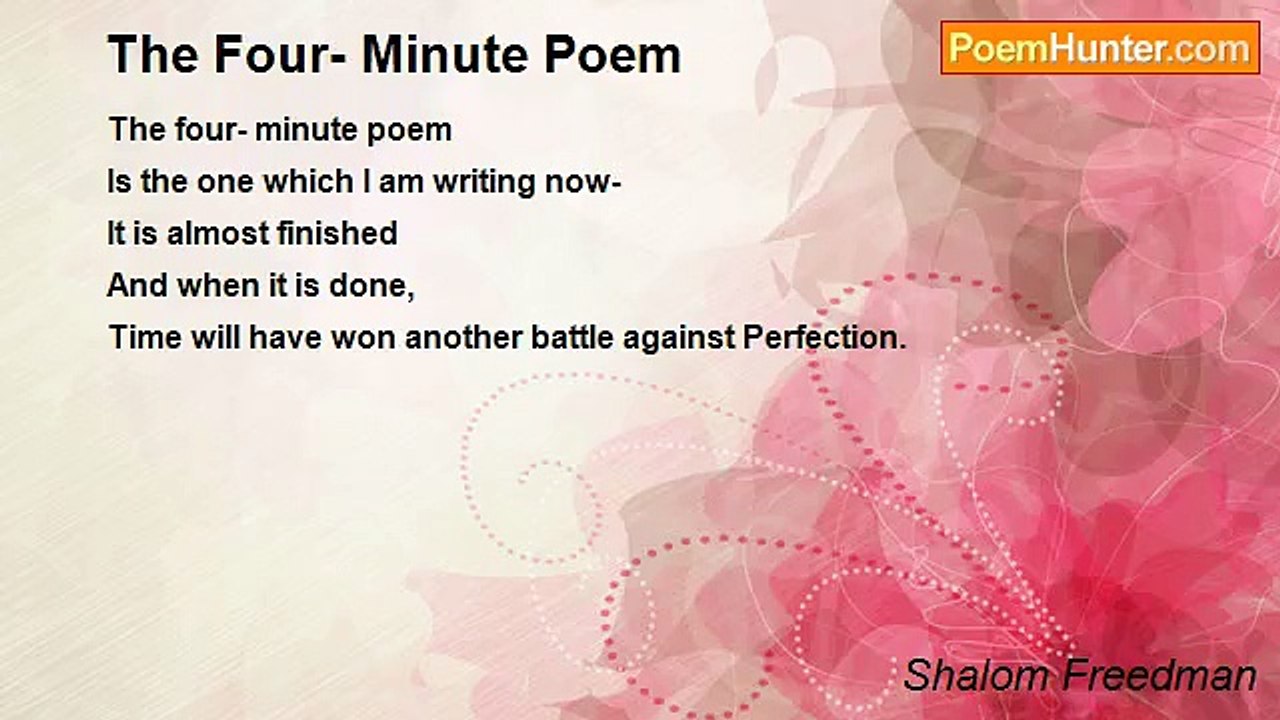 The Four- Minute Poem

PoemHunter.com

The four- minute poem
Is the one which I am writing now-
It is almost finished
And when it is done,
Time will have won another battle against Perfection.

Shalom Freedman